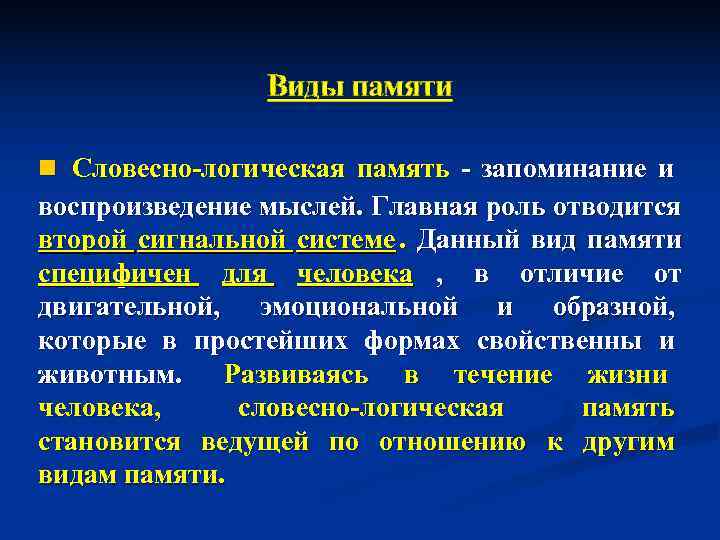 Виды памяти

Словесно-логическая память - запоминание и воспроизведение мыслей. Главная роль отводится второй сигнальной системе. Данный вид памяти специфичен для человека , в отличие от двигательной, эмоциональной и образной, которые в простейших формах свойственны и животным. Развиваясь в течение жизни человека, словесно-логическая память становится ведущей по отношению к другим видам памяти.